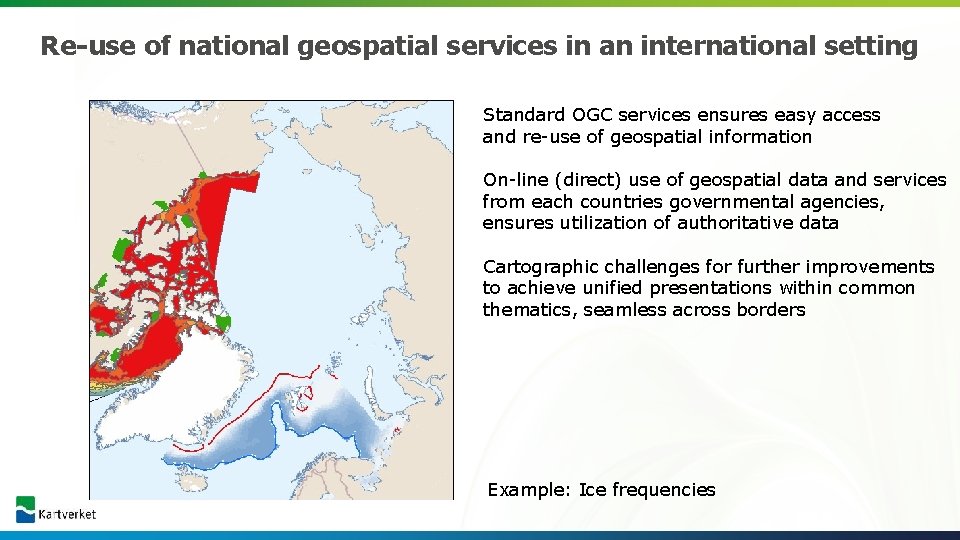 Re-use of national geospatial services in an international setting

Standard OGC services ensures easy access and re-use of geospatial information

On-line (direct) use of geospatial data and services from each countries governmental agencies, ensures utilization of authoritative data

Cartographic challenges for further improvements to achieve unified presentations within common thematics, seamless across borders

Example: Ice frequencies

Kartverket